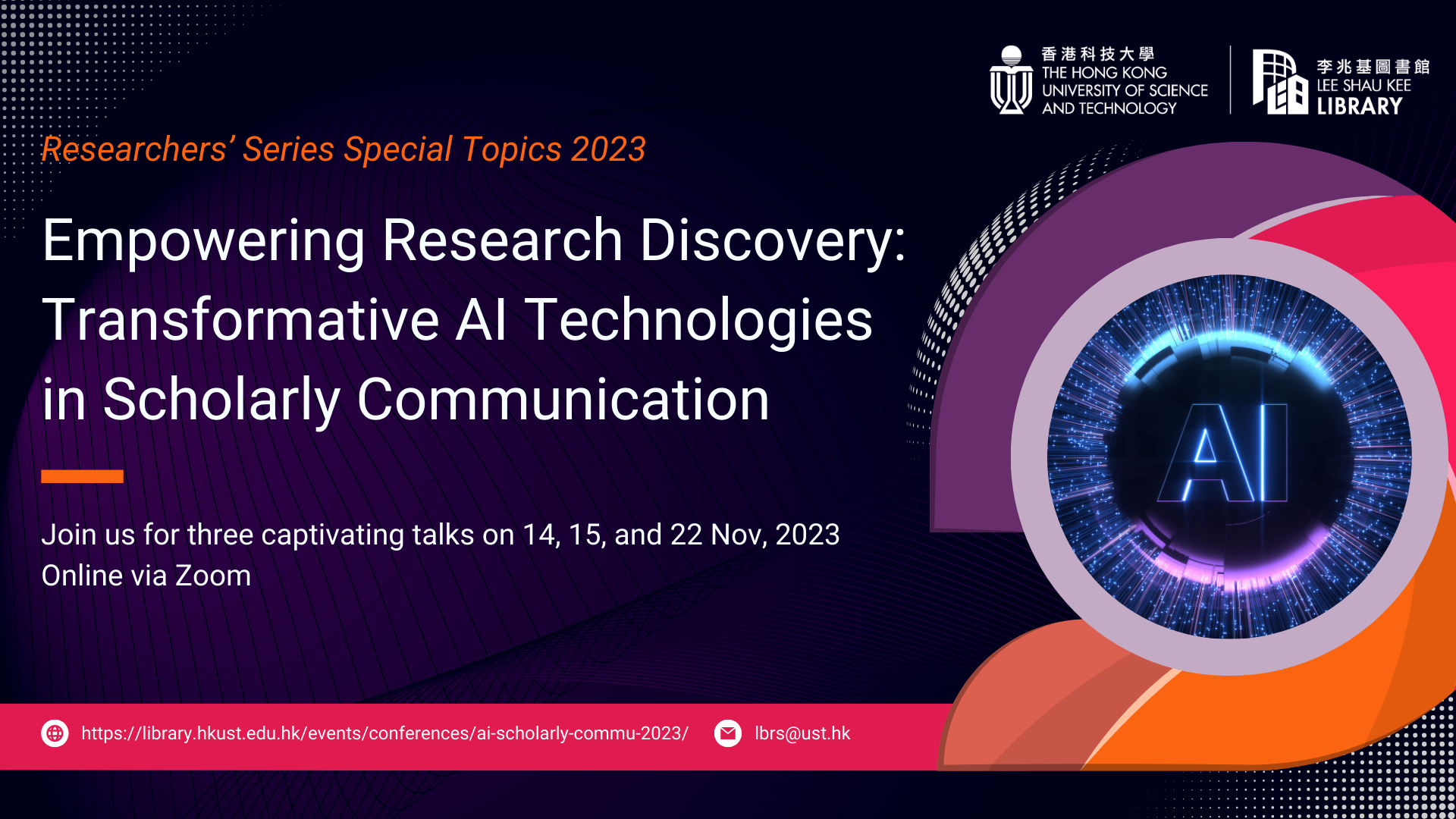 香港科技大學
THE HONG KONG UNIVERSITY OF SCIENCE AND TECHNOLOGY

李兆基圖書館
LEE SHAU KEE LIBRARY

Researchers' Series Special Topics 2023

Empowering Research Discovery: Transformative AI Technologies in Scholarly Communication

Join us for three captivating talks on 14, 15, and 22 Nov, 2023
Online via Zoom

AI

https://library.hkust.edu.hk/events/conferences/ai-scholarly-commu-2023/

lbrs@ust.hk